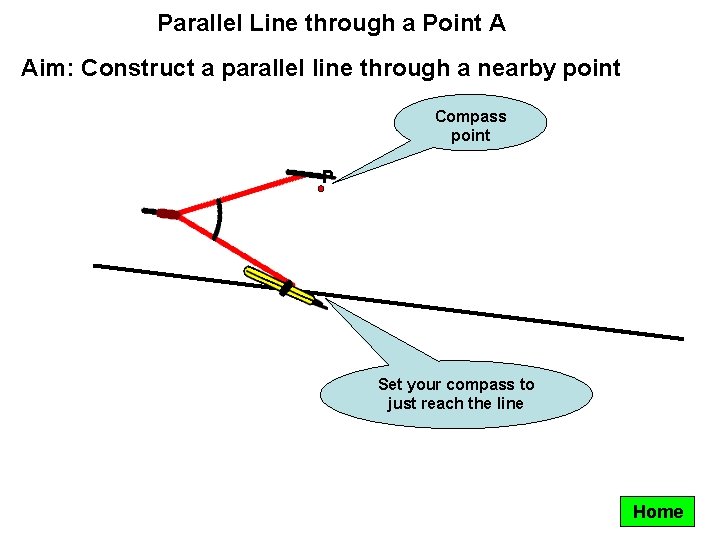 Parallel Line through a Point A

Aim: Construct a parallel line through a nearby point

Compass point

P

Set your compass to just reach the line

Home